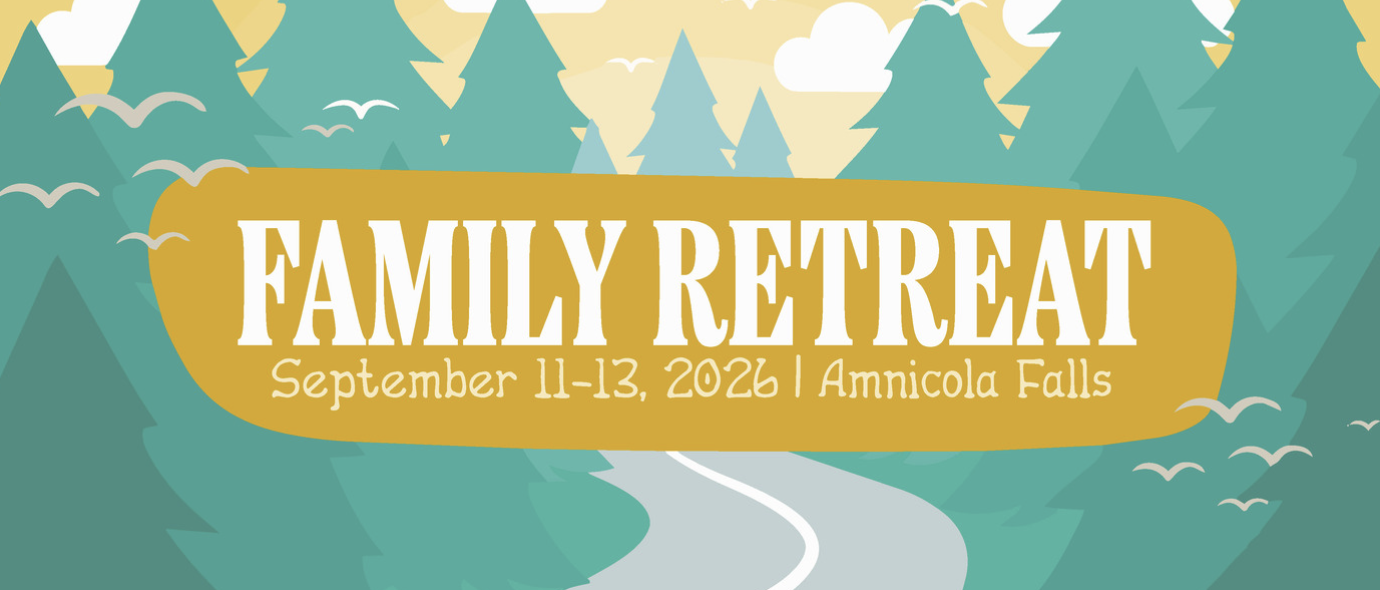 FAMILY RETREAT
September 11-13, 2026 | Amnicola Falls